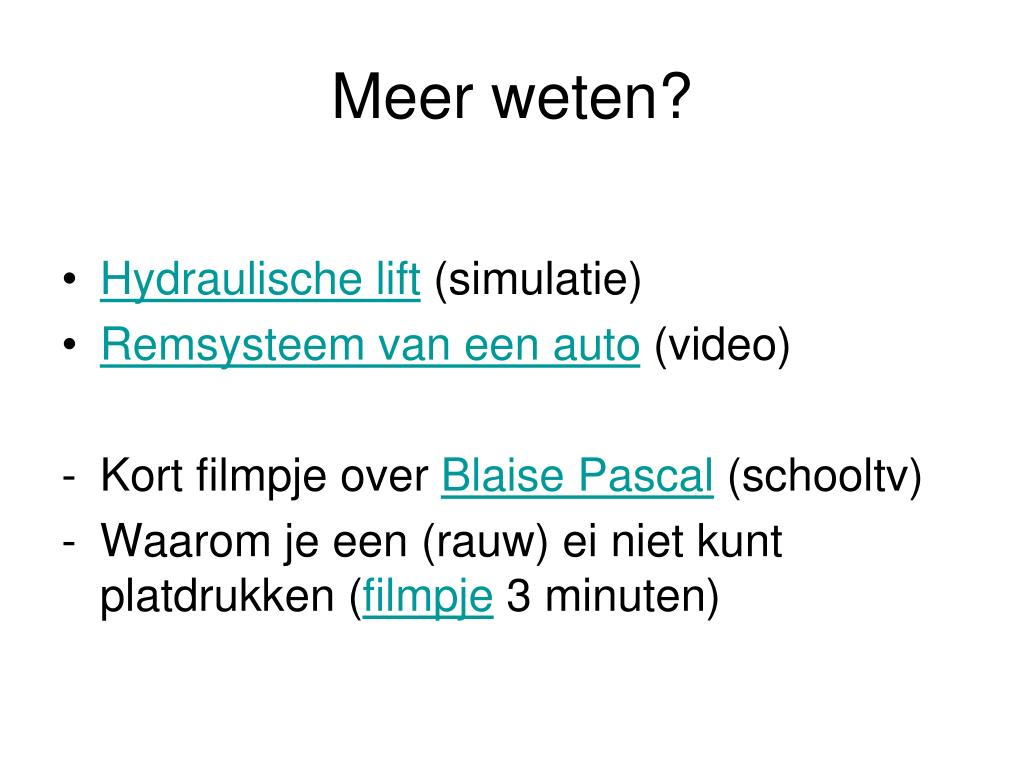 Meer weten?

• Hydraulische lift (simulatie)
• Remsysteem van een auto (video)

- Kort filmpje over Blaise Pascal (schooltv)
- Waarom je een (rauw) ei niet kunt platdrukken (filmpje 3 minuten)